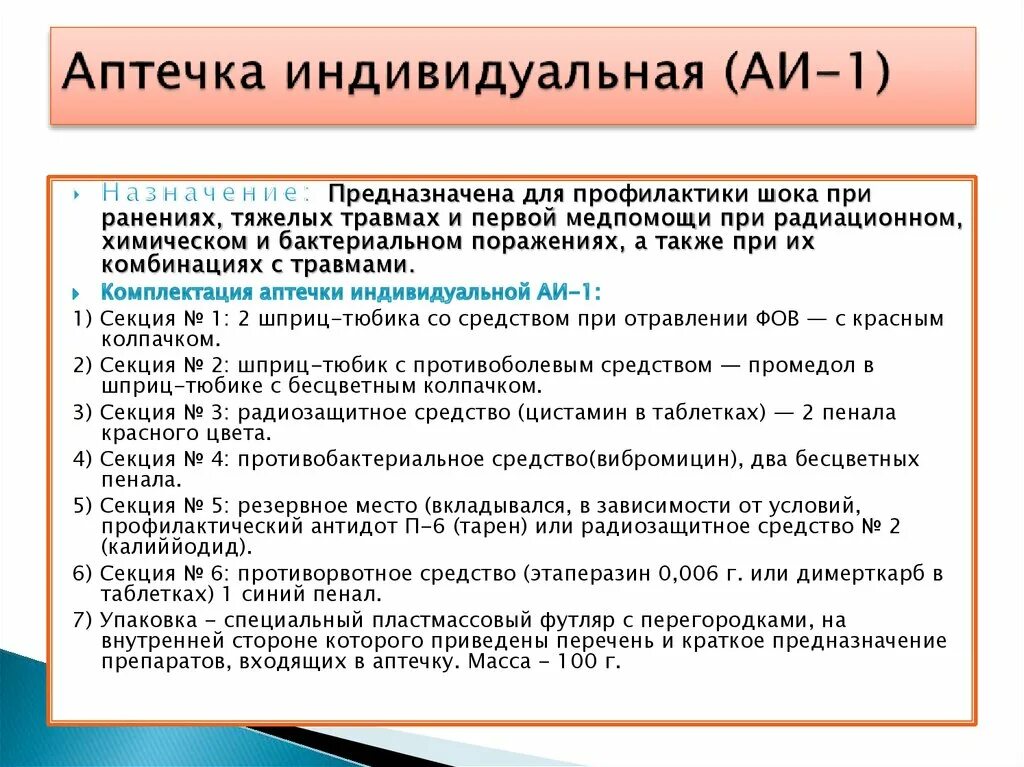 Аптечка индивидуальная (АИ-1)

Назначение: Предназначена для профилактики шока при ранениях, тяжелых травмах и первой медпомощи при радиационном, химическом и бактериальном поражениях, а также при их комбинациях с травмами.

Комплектация аптечки индивидуальной АИ-1:

1) Секция № 1: 2 шприц-тюбика со средством при отравлении ФОВ — с красным колпачком.

2) Секция № 2: шприц-тюбик с противоболевым средством — промедол в шприц-тюбике с бесцветным колпачком.

3) Секция № 3: радиозащитное средство (цистамин в таблетках) — 2 пенала красного цвета.

4) Секция № 4: противобактериальное средство(вибромицин), два бесцветных пенала.

5) Секция № 5: резервное место (вкладывался, в зависимости от условий, профилактический антидот П-6 (тарен) или радиозащитное средство № 2 (калиййодид).

6) Секция № 6: противорвотное средство (этаперазин 0,006 г. или димерткарб в таблетках) 1 синий пенал.

7) Упаковка - специальный пластмассовый футляр с перегородками, на внутренней стороне которого приведены перечень и краткое предназначение препаратов, входящих в аптечку. Масса - 100 г.